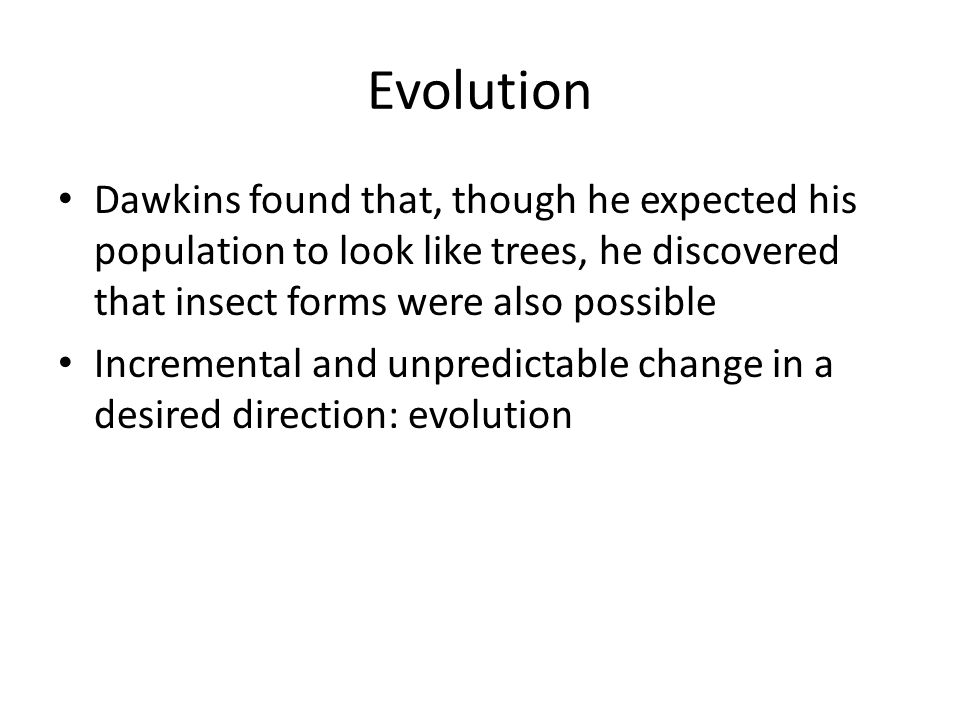 Evolution

• Dawkins found that, though he expected his population to look like trees, he discovered that insect forms were also possible
• Incremental and unpredictable change in a desired direction: evolution